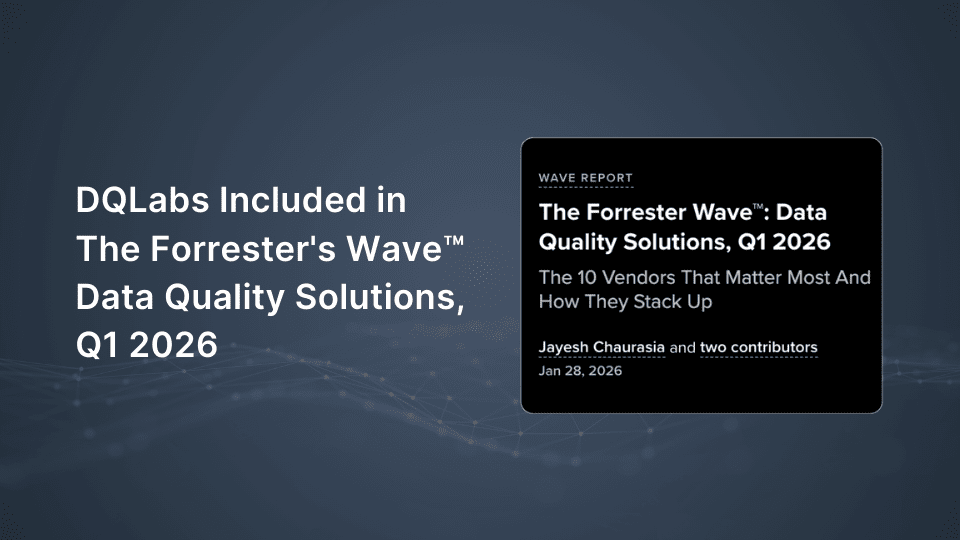 DQLabs Included in The Forrester's Wave™ Data Quality Solutions, Q1 2026

WAVE REPORT

The Forrester Wave™: Data Quality Solutions, Q1 2026

The 10 Vendors That Matter Most And How They Stack Up

Jayesh Chaurasia and two contributors

Jan 28, 2026